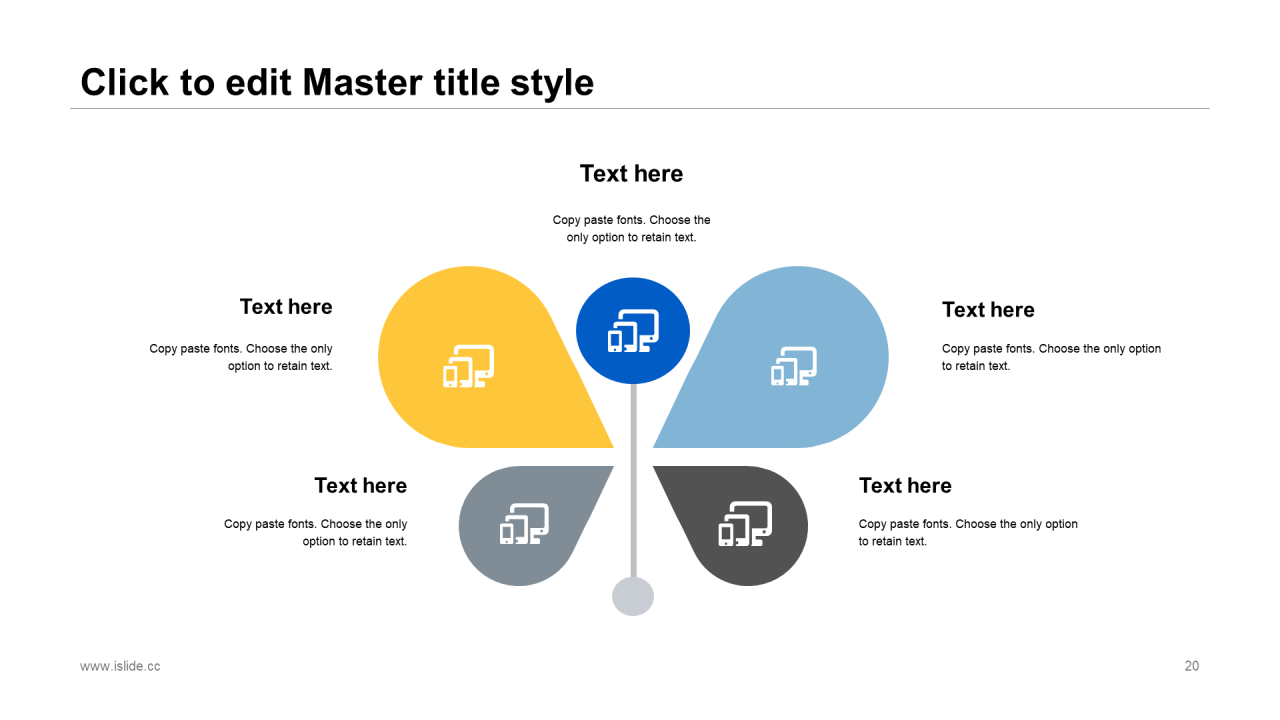 Click to edit Master title style

Text here

Copy paste fonts. Choose the only option to retain text.

Text here

Copy paste fonts. Choose the only option to retain text.

Text here

Copy paste fonts. Choose the only option to retain text.

Text here

Copy paste fonts. Choose the only option to retain text.

Text here

Copy paste fonts. Choose the only option to retain text.

www.islide.cc

20